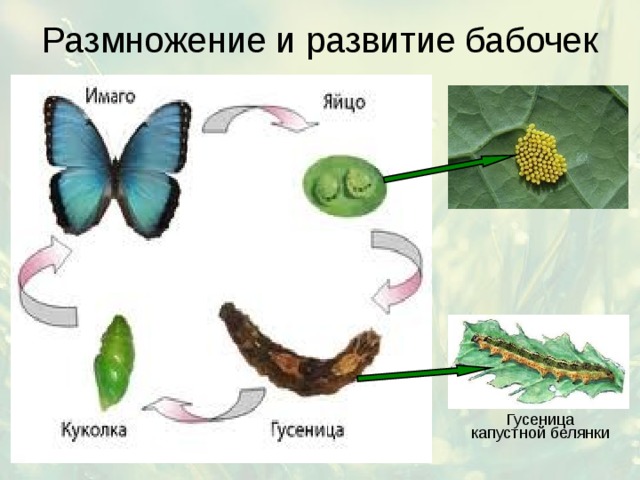 Размножение и развитие бабочек

Имаго

Яйцо

Куколка

Гусеница

Гусеница капустной белянки